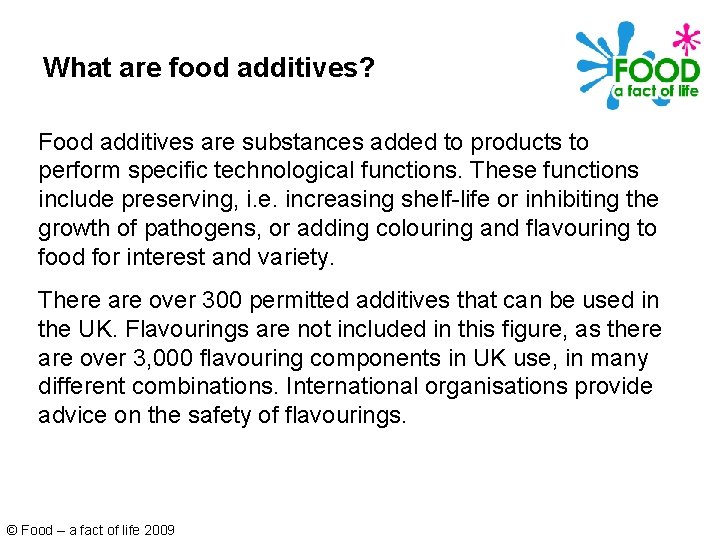 What are food additives?

FOOD
a fact of life

Food additives are substances added to products to perform specific technological functions. These functions include preserving, i.e. increasing shelf-life or inhibiting the growth of pathogens, or adding colouring and flavouring to food for interest and variety.

There are over 300 permitted additives that can be used in the UK. Flavourings are not included in this figure, as there are over 3,000 flavouring components in UK use, in many different combinations. International organisations provide advice on the safety of flavourings.

© Food – a fact of life 2009